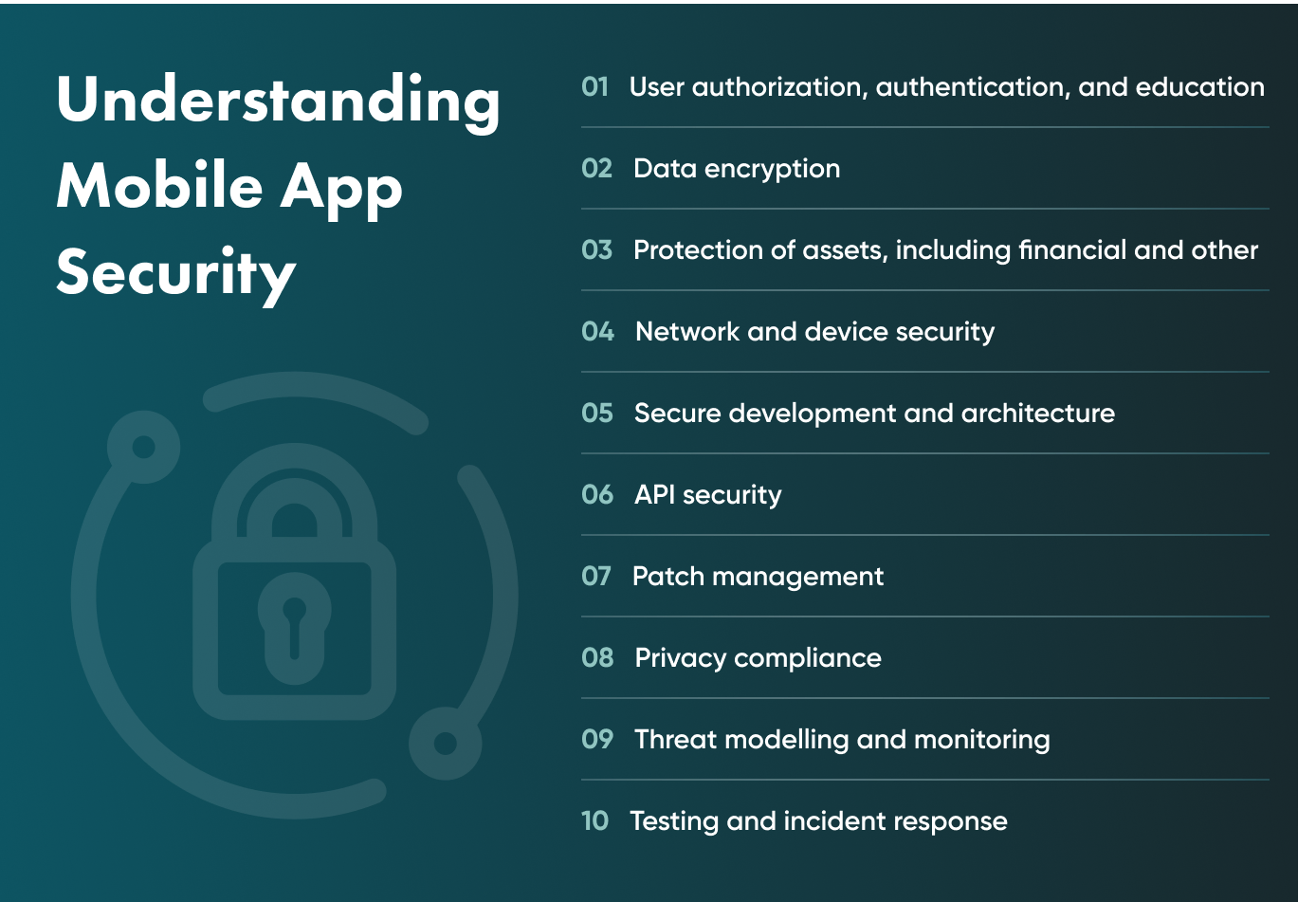 Understanding Mobile App Security

01 User authorization, authentication, and education

02 Data encryption

03 Protection of assets, including financial and other

04 Network and device security

05 Secure development and architecture

06 API security

07 Patch management

08 Privacy compliance

09 Threat modelling and monitoring

10 Testing and incident response